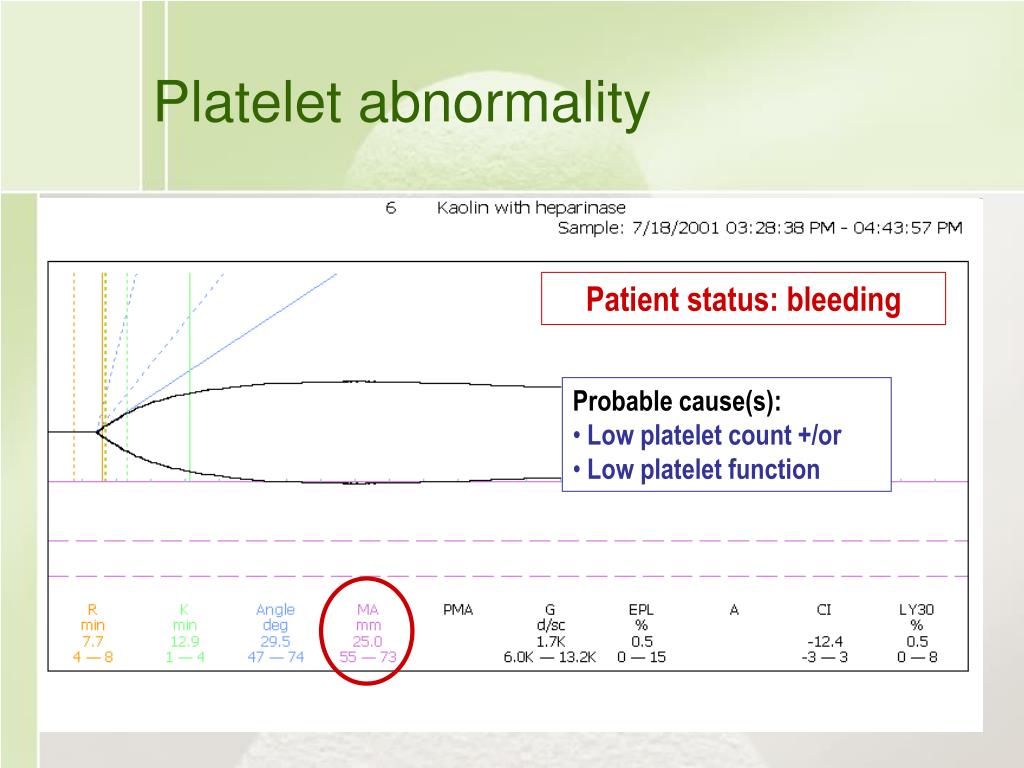 Platelet abnormality

6 Kaolin with heparinase
Sample: 7/18/2001 03:28:38 PM - 04:43:57 PM

Patient status: bleeding

Probable cause(s):
• Low platelet count +/or
• Low platelet function

| R | K | Angle | MA | PMA | G | EPL | A | CI | LY30 |
|---|---|---|---|---|---|---|---|---|---|
| min | min | deg | mm | | d/sc | % | | | % |
| 7.7 | 12.9 | 29.5 | 25.0 | | 1.7K | 0.5 | | -12.4 | 0.5 |
| 4 — 8 | 1 — 4 | 47 — 74 | 55 — 73 | | 6.0K — 13.2K | 0 — 15 | | -3 — 3 | 0 — 8 |